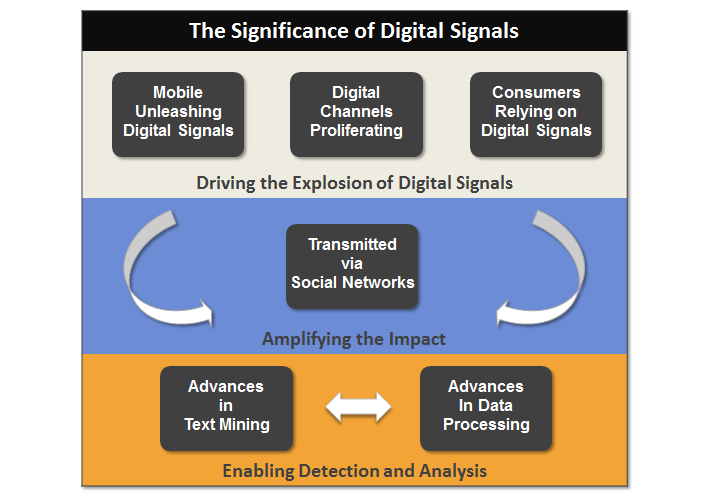 The Significance of Digital Signals

Mobile Unleashing Digital Signals

Digital Channels Proliferating

Consumers Relying on Digital Signals

Driving the Explosion of Digital Signals

Transmitted via Social Networks

Amplifying the Impact

Advances in Text Mining

Advances In Data Processing

Enabling Detection and Analysis